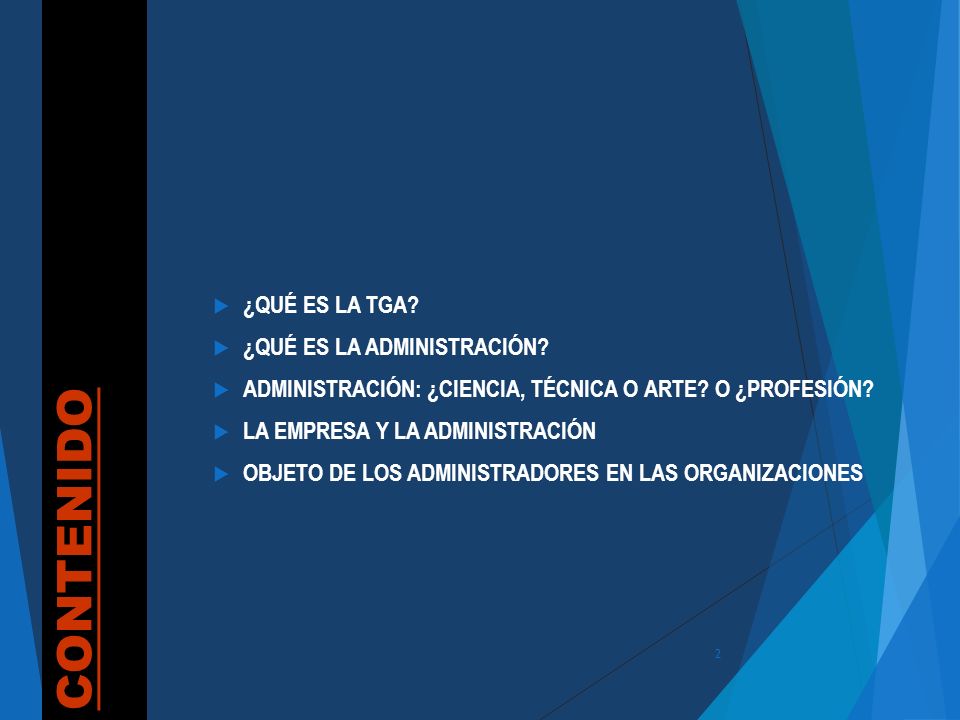 CONTENIDO

¿QUÉ ES LA TGA?

¿QUÉ ES LA ADMINISTRACIÓN?

ADMINISTRACIÓN: ¿CIENCIA, TÉCNICA O ARTE? O ¿PROFESIÓN?

LA EMPRESA Y LA ADMINISTRACIÓN

OBJETO DE LOS ADMINISTRADORES EN LAS ORGANIZACIONES

2